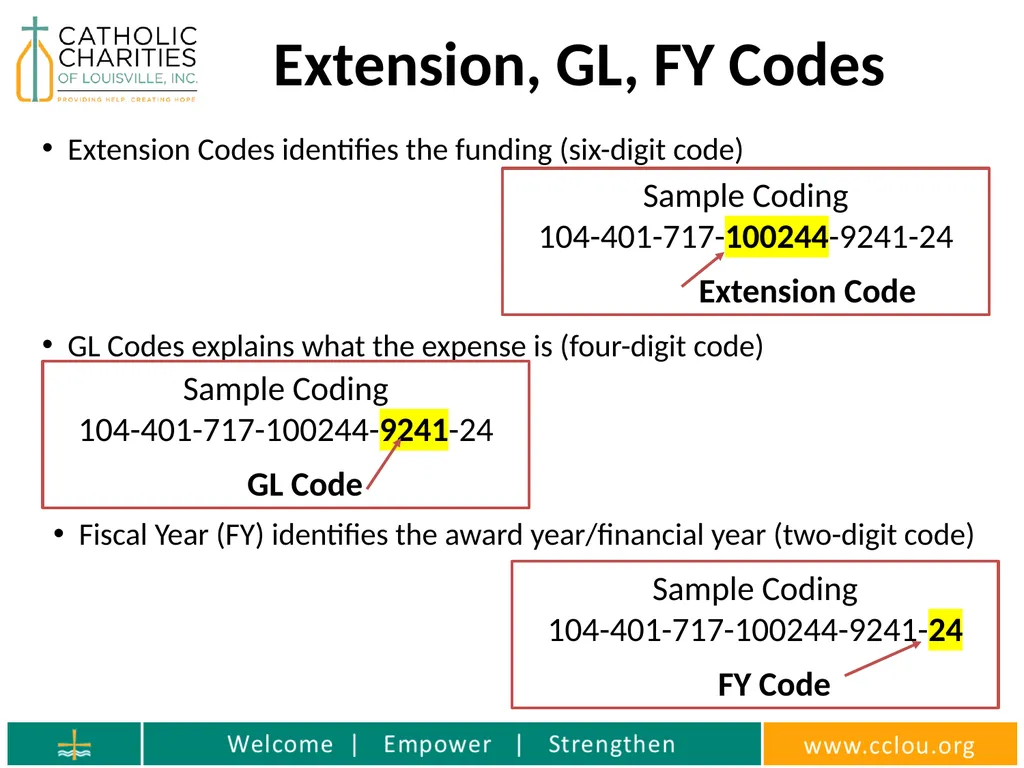 CATHOLIC CHARITIES OF LOUISVILLE, INC.
PROVIDING HELP. CREATING HOPE.

Extension, GL, FY Codes

• Extension Codes identifies the funding (six-digit code)

Sample Coding
104-401-717-100244-9241-24
Extension Code

• GL Codes explains what the expense is (four-digit code)

Sample Coding
104-401-717-100244-9241-24
GL Code

• Fiscal Year (FY) identifies the award year/financial year (two-digit code)

Sample Coding
104-401-717-100244-9241-24
FY Code

Welcome | Empower | Strengthen
www.cclou.org